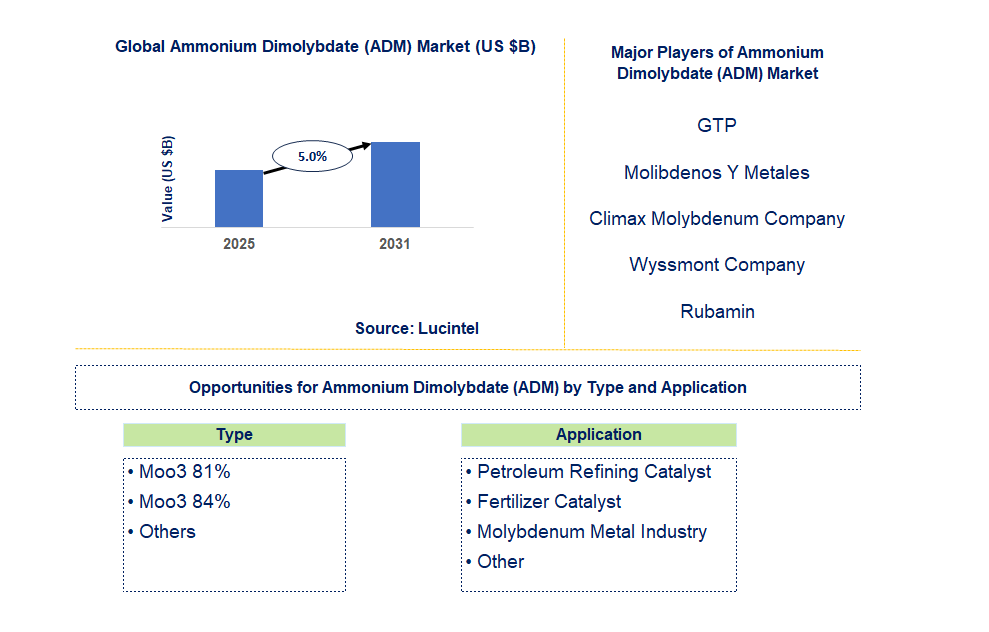 Global Ammonium Dimolybdate (ADM) Market (US $B)

Value (US $B)

5.0%

2025

2031

Source: Lucintel

Major Players of Ammonium Dimolybdate (ADM) Market

GTP

Molibdenos Y Metales

Climax Molybdenum Company

Wyssmont Company

Rubamin

Opportunities for Ammonium Dimolybdate (ADM) by Type and Application

Type

• Moo3 81%
• Moo3 84%
• Others

Application

• Petroleum Refining Catalyst
• Fertilizer Catalyst
• Molybdenum Metal Industry
• Other